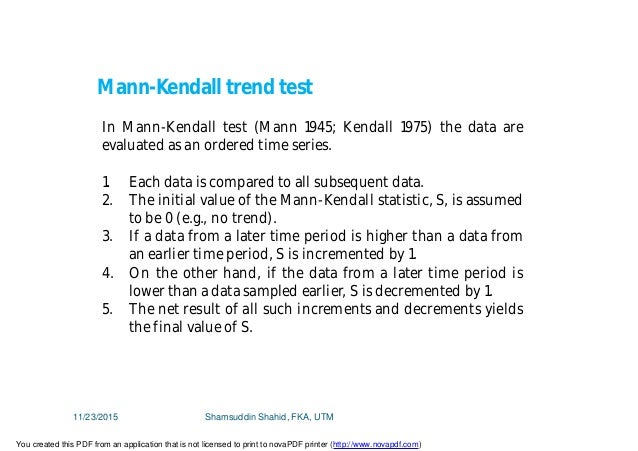 Mann-Kendall trend test

In Mann-Kendall test (Mann 1945; Kendall 1975) the data are evaluated as an ordered time series.

1. Each data is compared to all subsequent data.
2. The initial value of the Mann-Kendall statistic, S, is assumed to be 0 (e.g., no trend).
3. If a data from a later time period is higher than a data from an earlier time period, S is incremented by 1.
4. On the other hand, if the data from a later time period is lower than a data sampled earlier, S is decremented by 1.
5. The net result of all such increments and decrements yields the final value of S.

11/23/2015 Shamsuddin Shahid, FKA, UTM

You created this PDF from an application that is not licensed to print to novaPDF printer (http://www.novapdf.com)